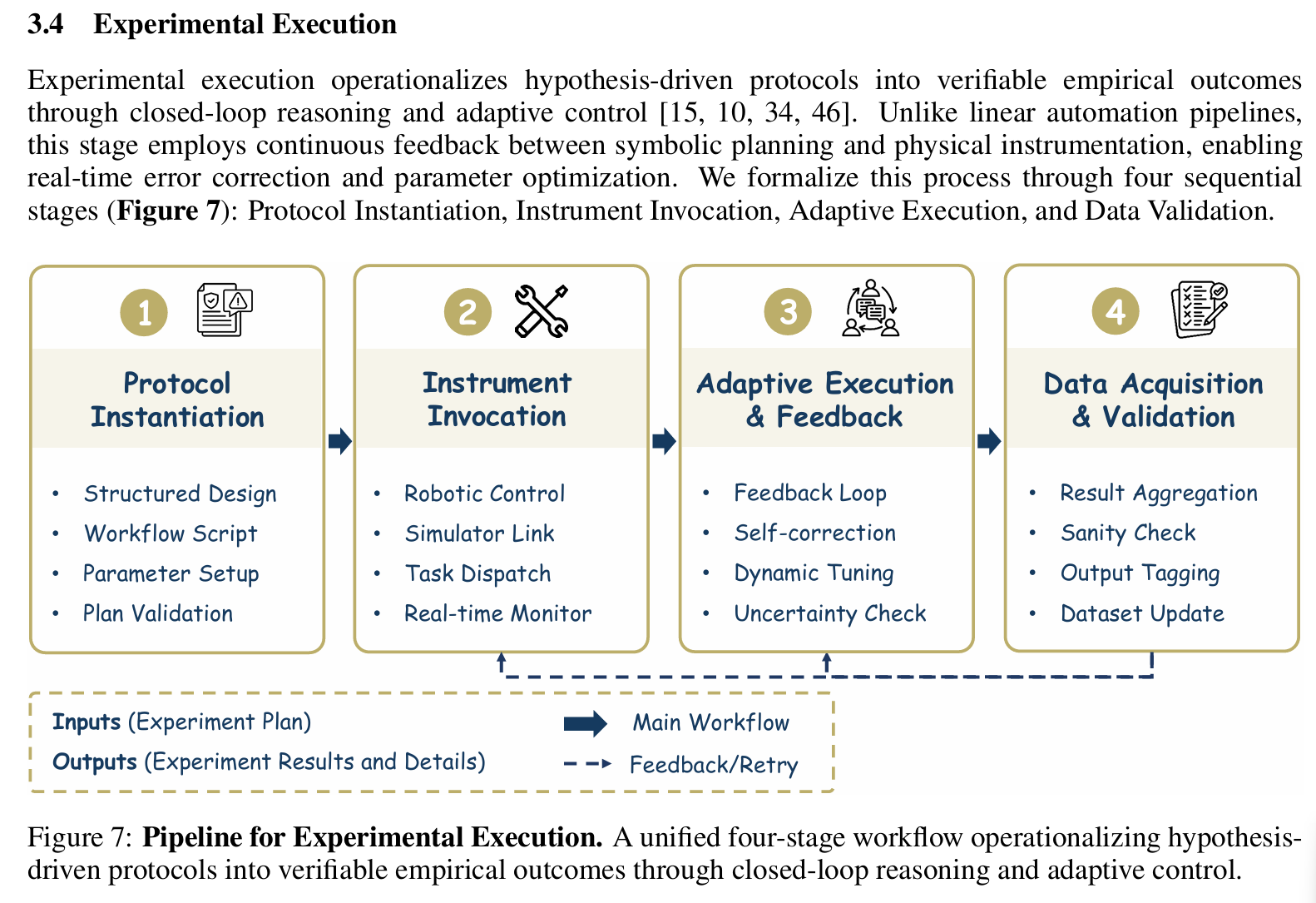 3.4 Experimental Execution

Experimental execution operationalizes hypothesis-driven protocols into verifiable empirical outcomes through closed-loop reasoning and adaptive control [15, 10, 34, 46]. Unlike linear automation pipelines, this stage employs continuous feedback between symbolic planning and physical instrumentation, enabling real-time error correction and parameter optimization. We formalize this process through four sequential stages (Figure 7): Protocol Instantiation, Instrument Invocation, Adaptive Execution, and Data Validation.

1
Protocol Instantiation
• Structured Design
• Workflow Script
• Parameter Setup
• Plan Validation

2
Instrument Invocation
• Robotic Control
• Simulator Link
• Task Dispatch
• Real-time Monitor

3
Adaptive Execution & Feedback
• Feedback Loop
• Self-correction
• Dynamic Tuning
• Uncertainty Check

4
Data Acquisition & Validation
• Result Aggregation
• Sanity Check
• Output Tagging
• Dataset Update

Inputs (Experiment Plan)
Outputs (Experiment Results and Details)
Main Workflow
Feedback/Retry

Figure 7: Pipeline for Experimental Execution. A unified four-stage workflow operationalizing hypothesis-driven protocols into verifiable empirical outcomes through closed-loop reasoning and adaptive control.